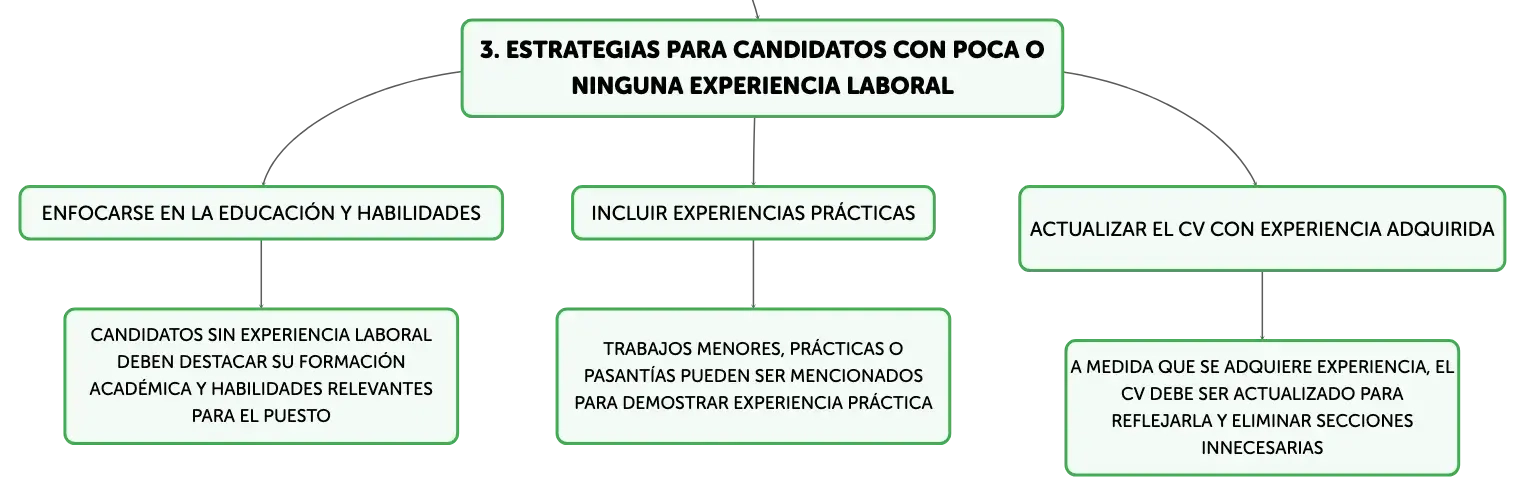 3. ESTRATEGIAS PARA CANDIDATOS CON POCA O NINGUNA EXPERIENCIA LABORAL

ENFOCARSE EN LA EDUCACIÓN Y HABILIDADES

CANDIDATOS SIN EXPERIENCIA LABORAL DEBEN DESTACAR SU FORMACIÓN ACADÉMICA Y HABILIDADES RELEVANTES PARA EL PUESTO

INCLUIR EXPERIENCIAS PRÁCTICAS

TRABAJOS MENORES, PRÁCTICAS O PASANTÍAS PUEDEN SER MENCIONADOS PARA DEMOSTRAR EXPERIENCIA PRÁCTICA

ACTUALIZAR EL CV CON EXPERIENCIA ADQUIRIDA

A MEDIDA QUE SE ADQUIERE EXPERIENCIA, EL CV DEBE SER ACTUALIZADO PARA REFLEJARLA Y ELIMINAR SECCIONES INNECESARIAS